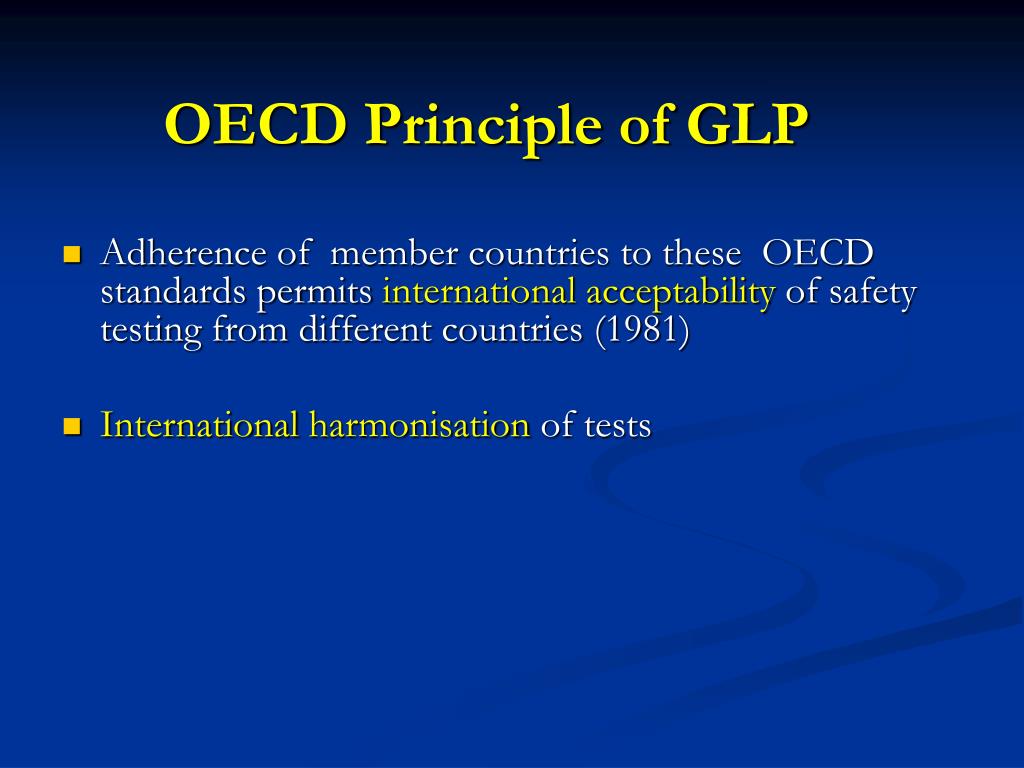 OECD Principle of GLP

- Adherence of member countries to these OECD standards permits international acceptability of safety testing from different countries (1981)

- International harmonisation of tests